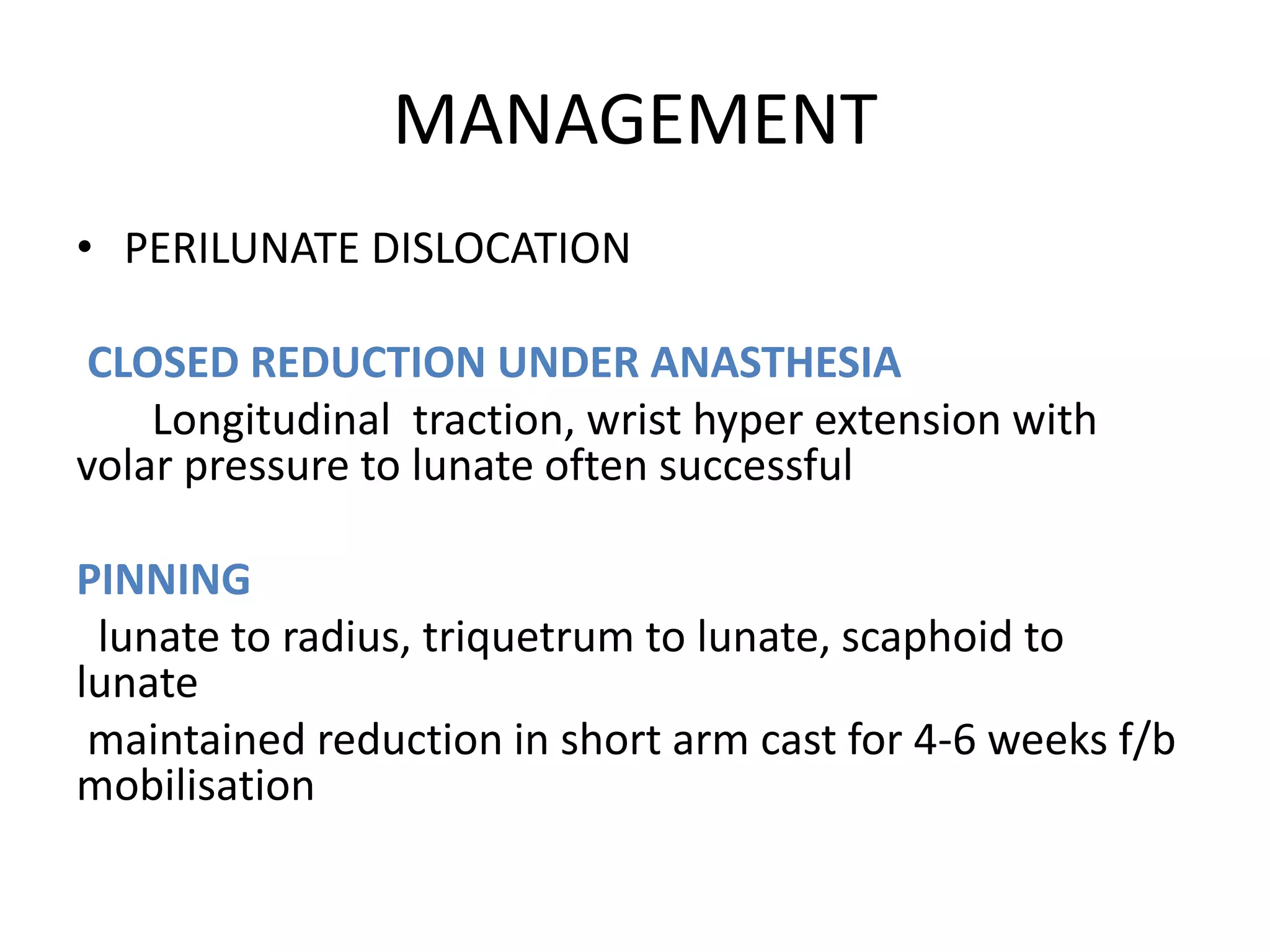 MANAGEMENT

• PERILUNATE DISLOCATION

CLOSED REDUCTION UNDER ANASTHESIA

Longitudinal traction, wrist hyper extension with volar pressure to lunate often successful

PINNING

lunate to radius, triquetrum to lunate, scaphoid to lunate

maintained reduction in short arm cast for 4-6 weeks f/b mobilisation